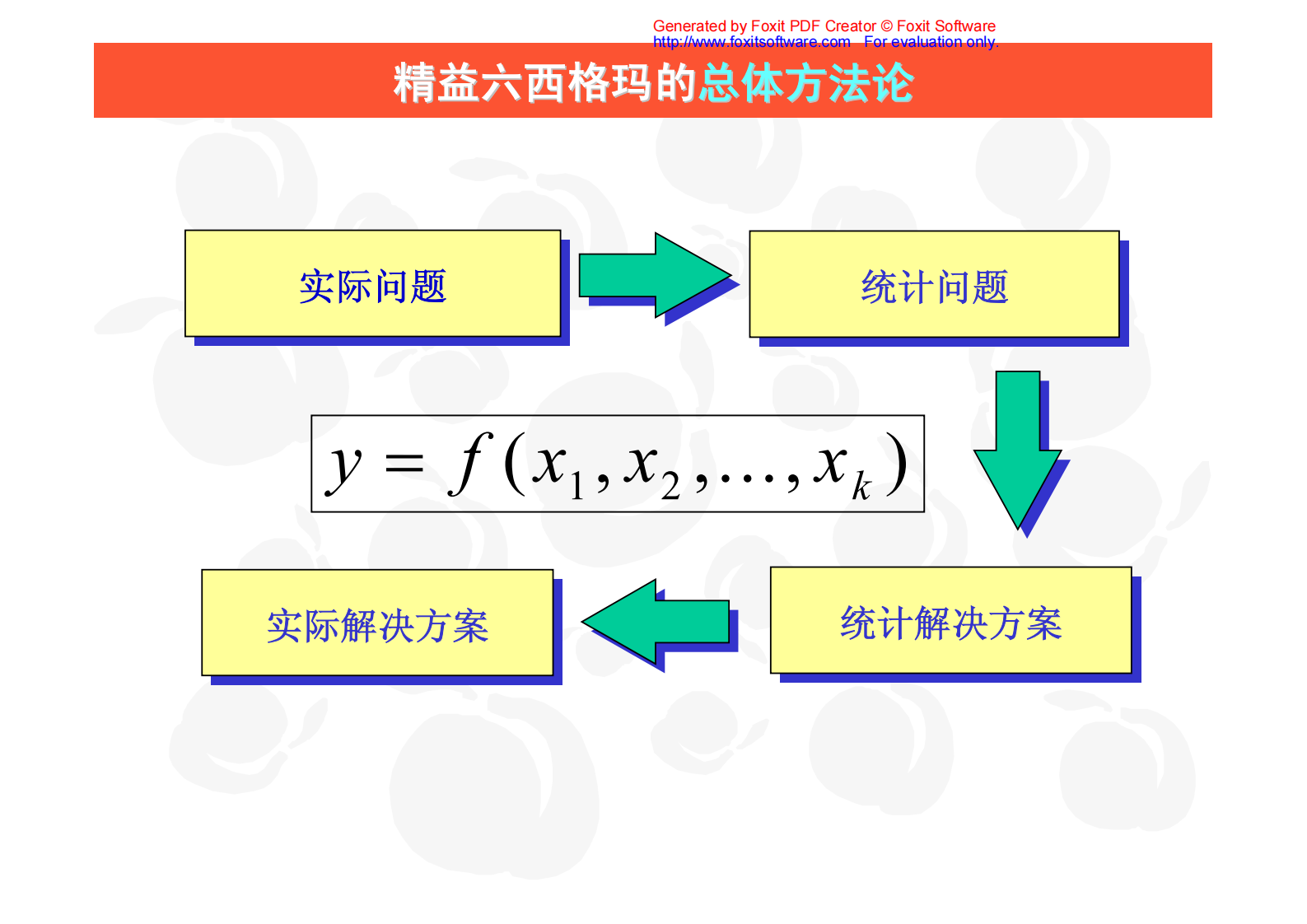 Generated by Foxit PDF Creator © Foxit Software
http://www.foxitsoftware.com For evaluation only.

精益六西格玛的总体方法论

实际问题

统计问题

$y = f(x_1, x_2, \ldots, x_k)$

实际解决方案

统计解决方案